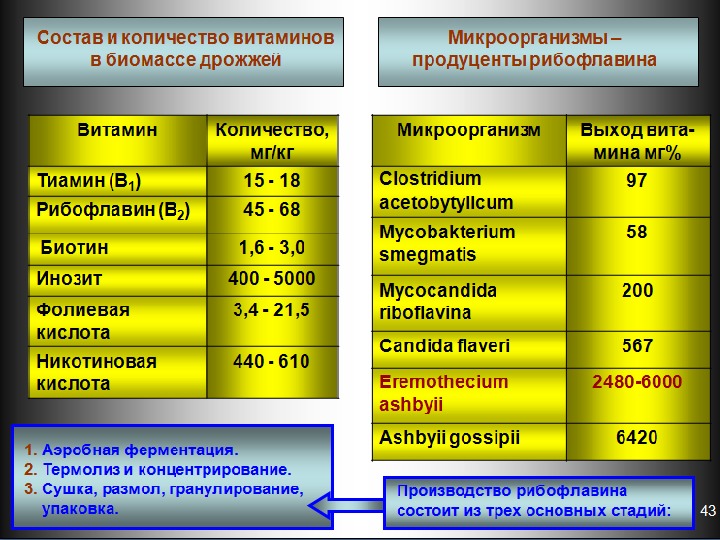 Состав и количество витаминов в биомассе дрожжей

| Витамин | Количество, мг/кг |
|---|---|
| Тиамин ($B_1$) | 15 - 18 |
| Рибофлавин ($B_2$) | 45 - 68 |
| Биотин | 1,6 - 3,0 |
| Инозит | 400 - 5000 |
| Фолиевая кислота | 3,4 - 21,5 |
| Никотиновая кислота | 440 - 610 |

Микроорганизмы – продуценты рибофлавина

| Микроорганизм | Выход витамина мг% |
|---|---|
| Clostridium acetobytylicum | 97 |
| Mycobakterium smegmatis | 58 |
| Mycocandida riboflavina | 200 |
| Candida flaveri | 567 |
| Eremothecium ashbyii | 2480-6000 |
| Ashbyii gossipii | 6420 |

1. Аэробная ферментация.
2. Термолиз и концентрирование.
3. Сушка, размол, гранулирование, упаковка.

Производство рибофлавина состоит из трех основных стадий:

43